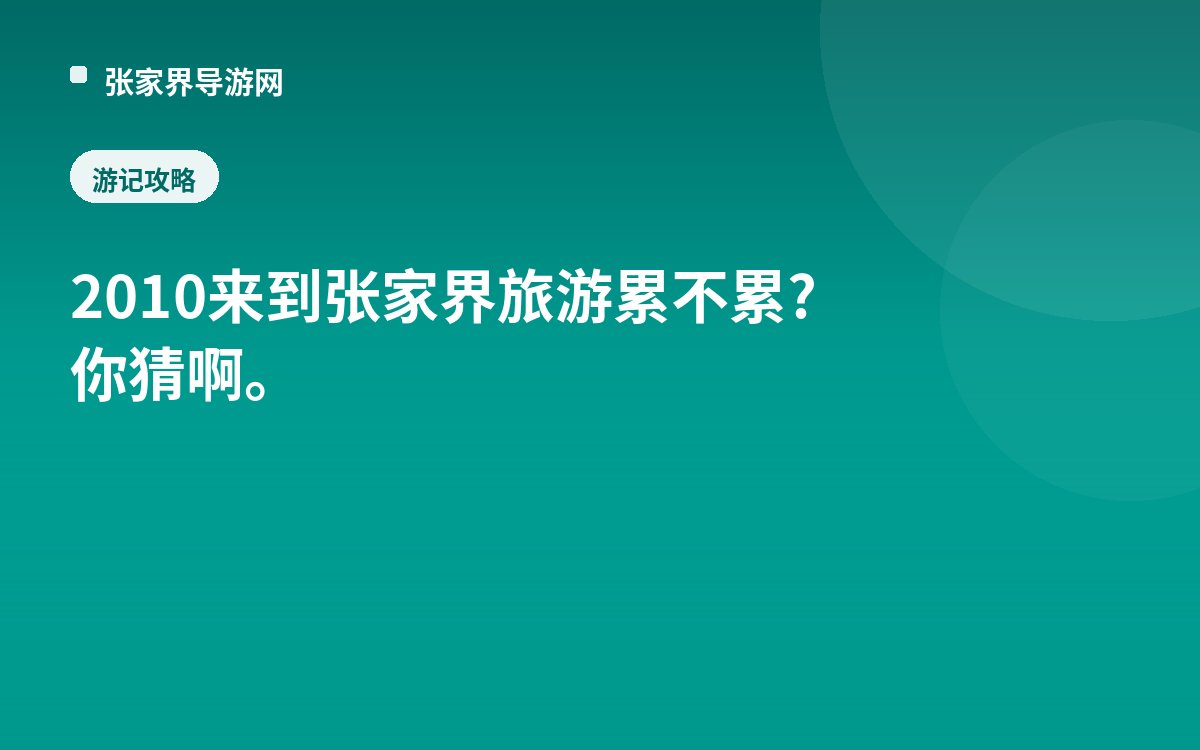 张家界导游网

游记攻略

2010来到张家界旅游累不累?你猜啊。